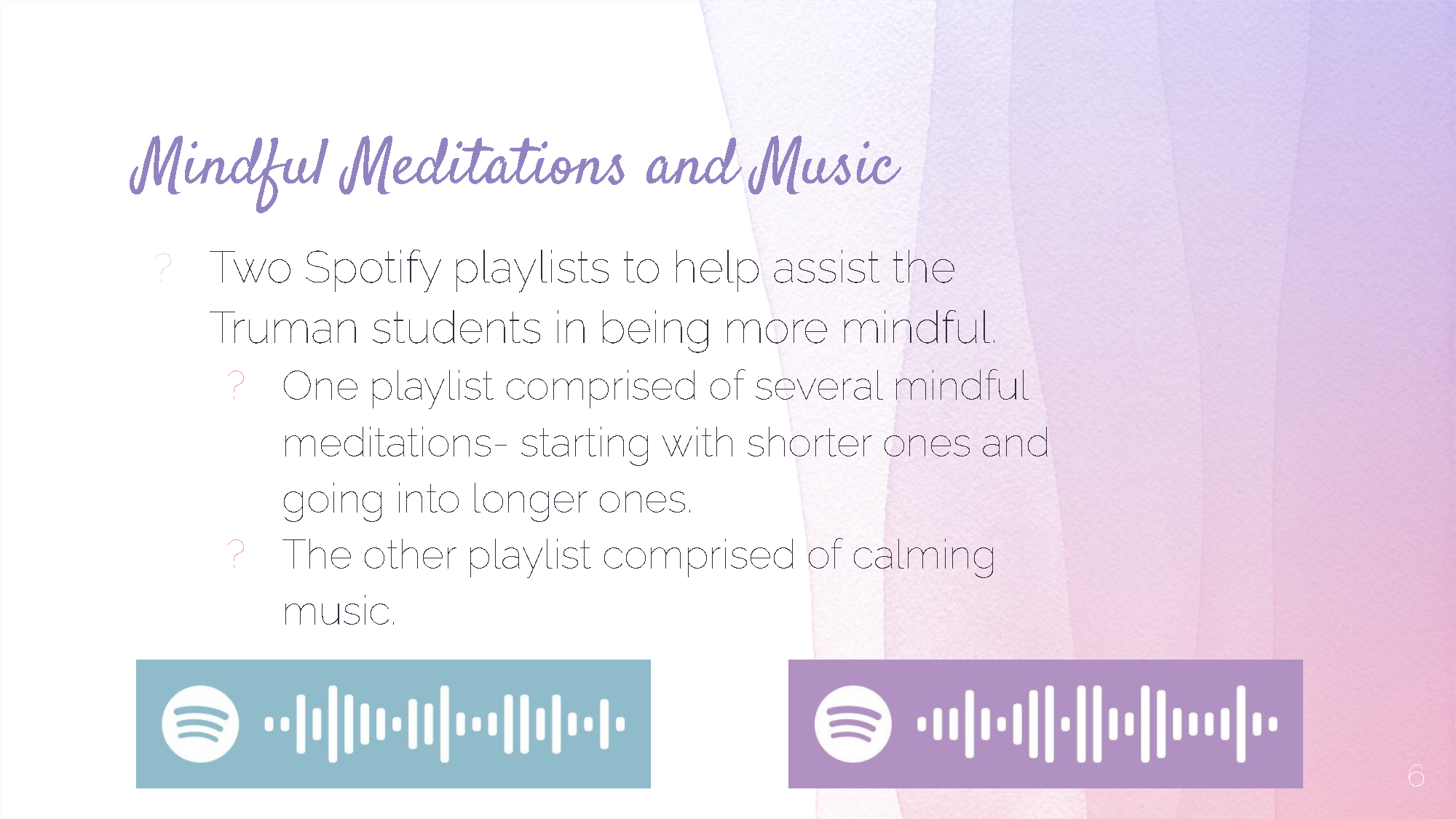 Mindful Meditations and Music

? Two Spotify playlists to help assist the Truman students in being more mindful.

? One playlist comprised of several mindful meditations- starting with shorter ones and going into longer ones.

? The other playlist comprised of calming music.

6